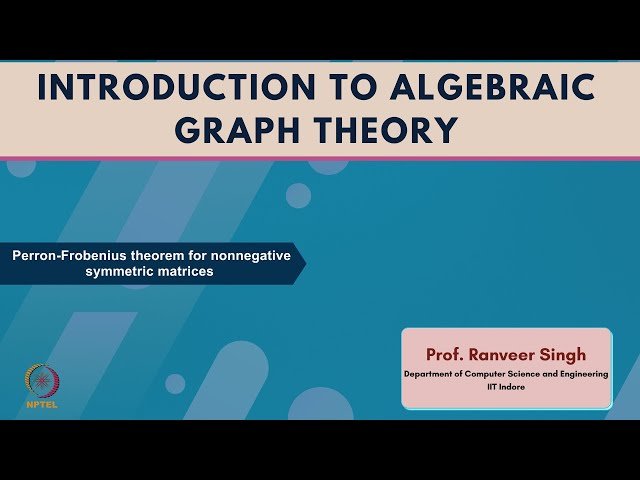 INTRODUCTION TO ALGEBRAIC GRAPH THEORY

Perron-Frobenius theorem for nonnegative symmetric matrices

NPTEL

Prof. Ranveer Singh
Department of Computer Science and Engineering
IIT Indore